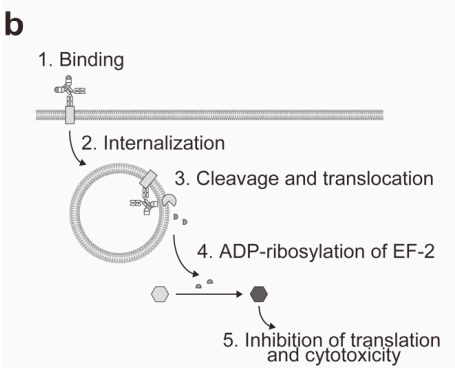 b

1. Binding

2. Internalization

3. Cleavage and translocation

4. ADP-ribosylation of EF-2

5. Inhibition of translation and cytotoxicity